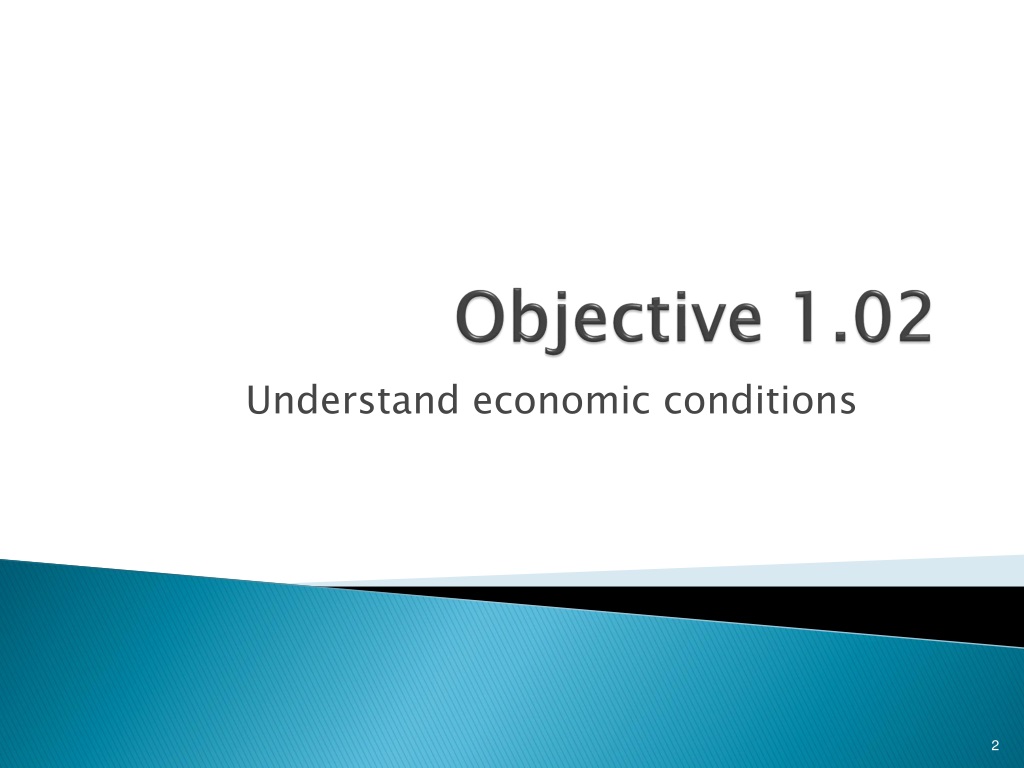 Objective 1.02

Understand economic conditions

2